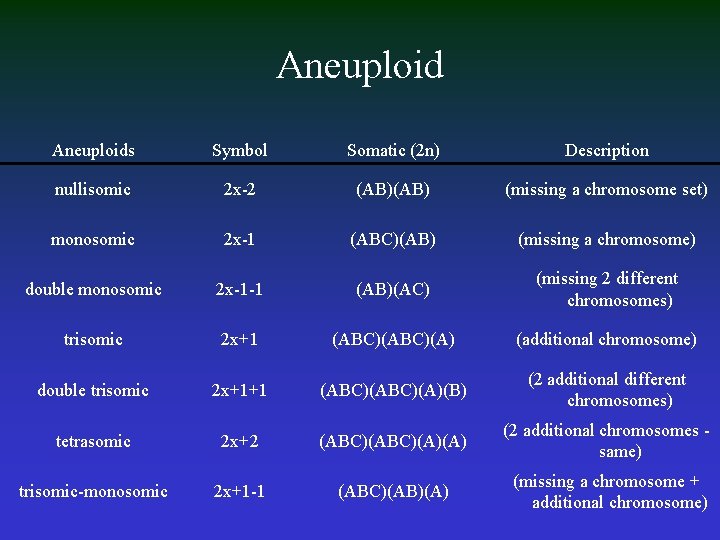 Aneuploid

| Aneuploids | Symbol | Somatic (2n) | Description |
|---|---|---|---|
| nullisomic | 2x-2 | (AB)(AB) | (missing a chromosome set) |
| monosomic | 2x-1 | (ABC)(AB) | (missing a chromosome) |
| double monosomic | 2x-1-1 | (AB)(AC) | (missing 2 different chromosomes) |
| trisomic | 2x+1 | (ABC)(ABC)(A) | (additional chromosome) |
| double trisomic | 2x+1+1 | (ABC)(ABC)(A)(B) | (2 additional different chromosomes) |
| tetrasomic | 2x+2 | (ABC)(ABC)(A)(A) | (2 additional chromosomes - same) |
| trisomic-monosomic | 2x+1-1 | (ABC)(AB)(A) | (missing a chromosome + additional chromosome) |